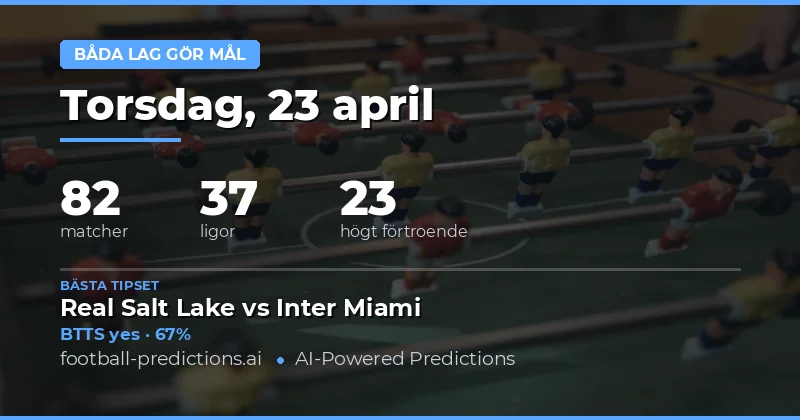 BÅDA LAG GÖR MÅL

Torsdag, 23 april

82
matcher

37
ligor

23
högt förtroende

BÄSTA TIPSET

Real Salt Lake vs Inter Miami

BTTS yes · 67%

football-predictions.ai • AI-Powered Predictions